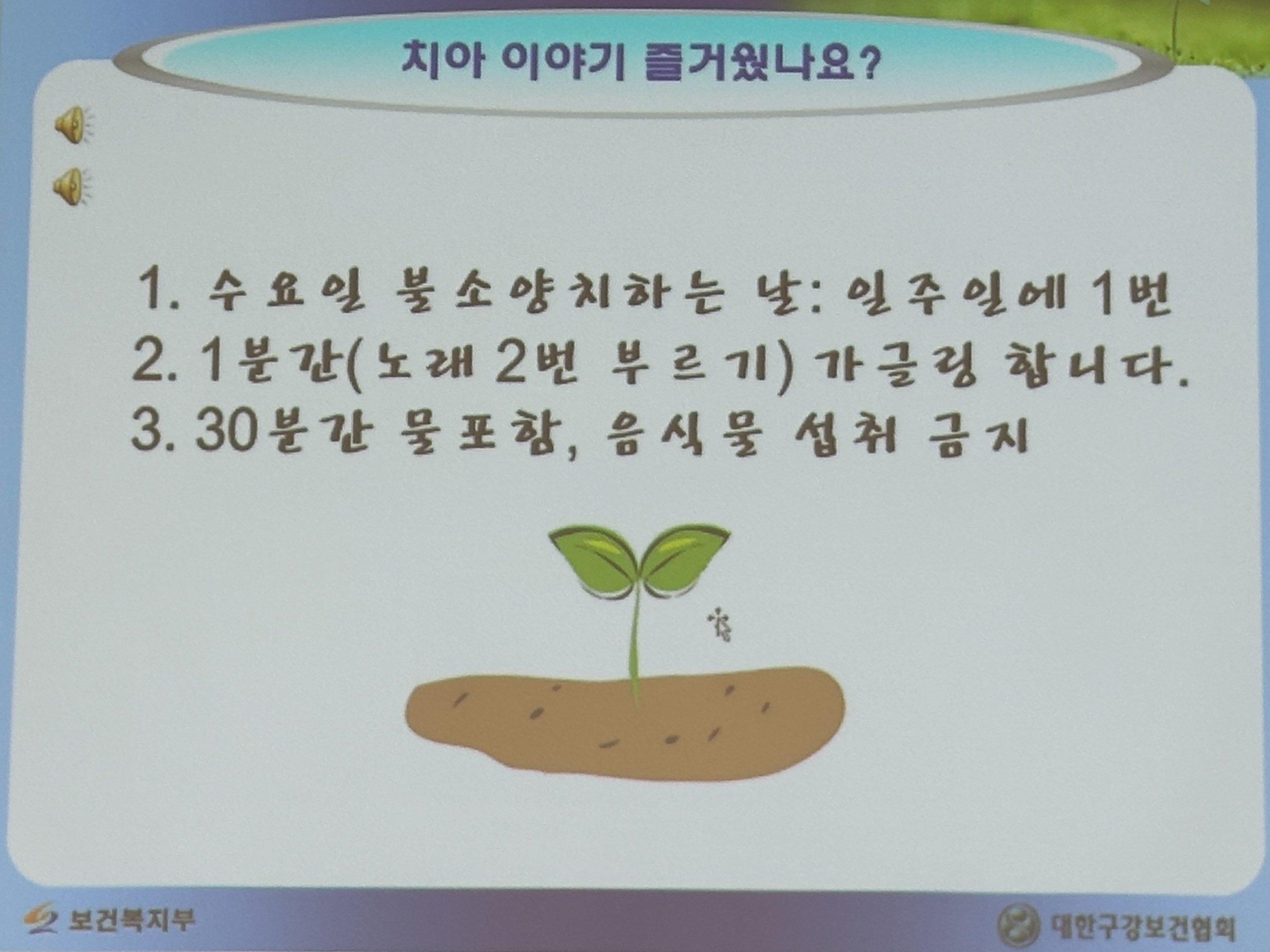 치아 이야기 즐거웠나요?

1. 수요일 불소양치하는 날: 일주일에 1번
2. 1분간(노래 2번 부르기) 가글링 합니다.
3. 30분간 물포함, 음식물 섭취 금지

보건복지부

대한구강보건협회